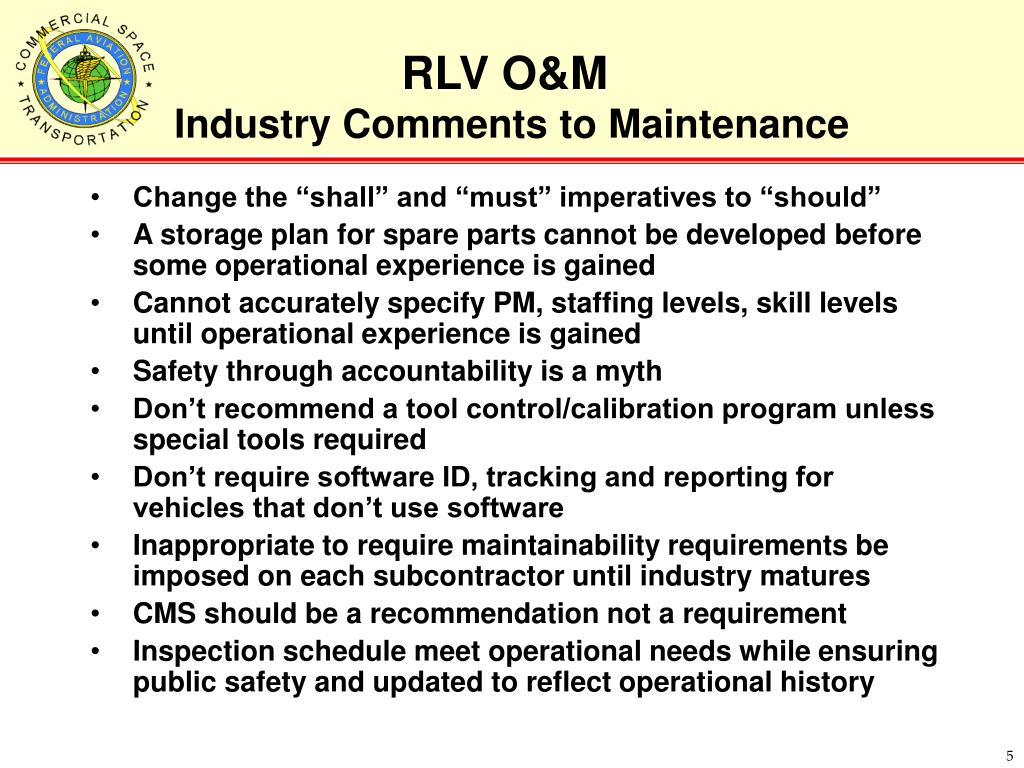 COMMERCIAL SPACE TRANSPORTATION
FEDERAL AVIATION ADMINISTRATION

RLV O&M
Industry Comments to Maintenance

• Change the “shall” and “must” imperatives to “should”
• A storage plan for spare parts cannot be developed before some operational experience is gained
• Cannot accurately specify PM, staffing levels, skill levels until operational experience is gained
• Safety through accountability is a myth
• Don’t recommend a tool control/calibration program unless special tools required
• Don’t require software ID, tracking and reporting for vehicles that don’t use software
• Inappropriate to require maintainability requirements be imposed on each subcontractor until industry matures
• CMS should be a recommendation not a requirement
• Inspection schedule meet operational needs while ensuring public safety and updated to reflect operational history

5